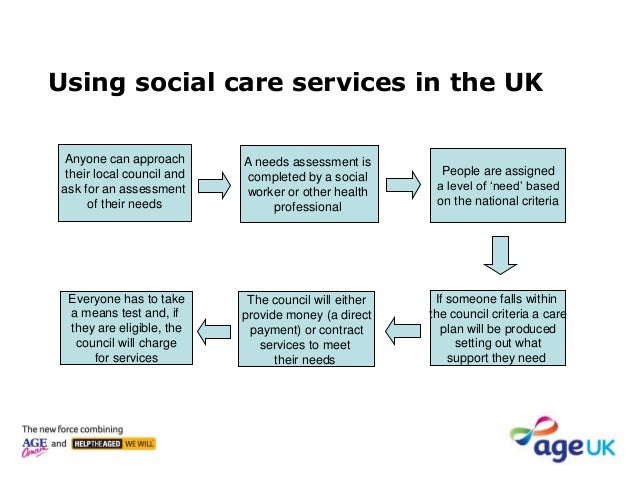 Using social care services in the UK

Anyone can approach their local council and ask for an assessment of their needs

A needs assessment is completed by a social worker or other health professional

People are assigned a level of 'need' based on the national criteria

If someone falls within the council criteria a care plan will be produced setting out what support they need

The council will either provide money (a direct payment) or contract services to meet their needs

Everyone has to take a means test and, if they are eligible, the council will charge for services

The new force combining AGE Concern and HELP THE AGED WE WILL

age UK